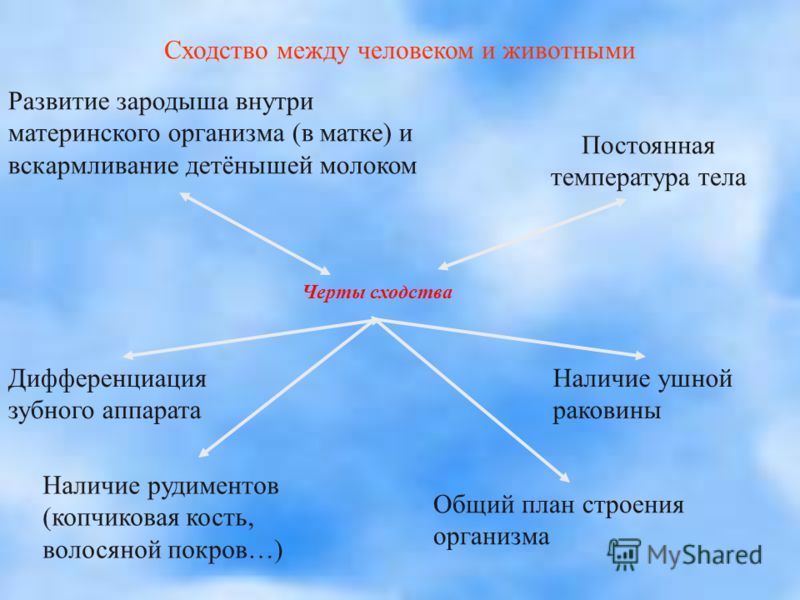 Сходство между человеком и животными

Развитие зародыша внутри материнского организма (в матке) и вскармливание детёнышей молоком

Постоянная температура тела

Черты сходства

Дифференциация зубного аппарата

Наличие ушной раковины

Наличие рудиментов (копчиковая кость, волосяной покров…)

Общий план строения организма

MyShared